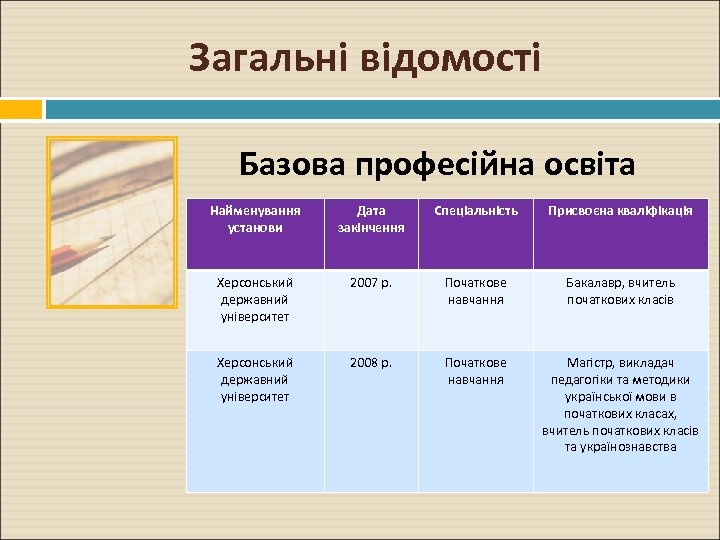 Загальні відомості

Базова професійна освіта

| Найменування установи | Дата закінчення | Спеціальність | Присвоєна кваліфікація |
|---|---|---|---|
| Херсонський державний університет | 2007 р. | Початкове навчання | Бакалавр, вчитель початкових класів |
| Херсонський державний університет | 2008 р. | Початкове навчання | Магістр, викладач педагогіки та методики української мови в початкових класах, вчитель початкових класів та українознавства |